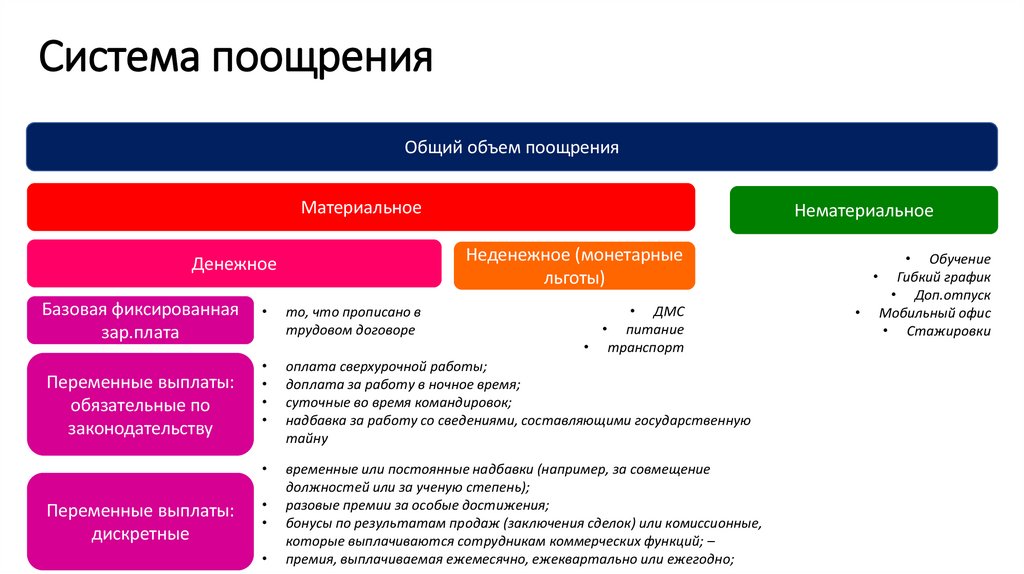 Система поощрения

Общий объем поощрения

Материальное

Нематериальное

Денежное

Неденежное (монетарные льготы)

• Обучение
• Гибкий график
• Доп.отпуск
• Мобильный офис
• Стажировки

Базовая фиксированная зар.плата

• то, что прописано в трудовом договоре

• ДМС
• питание
• транспорт

Переменные выплаты: обязательные по законодательству

• оплата сверхурочной работы;
• доплата за работу в ночное время;
• суточные во время командировок;
• надбавка за работу со сведениями, составляющими государственную тайну

Переменные выплаты: дискретные

• временные или постоянные надбавки (например, за совмещение должностей или за ученую степень);
• разовые премии за особые достижения;
• бонусы по результатам продаж (заключения сделок) или комиссионные, которые выплачиваются сотрудникам коммерческих функций; –
• премия, выплачиваемая ежемесячно, ежеквартально или ежегодно;